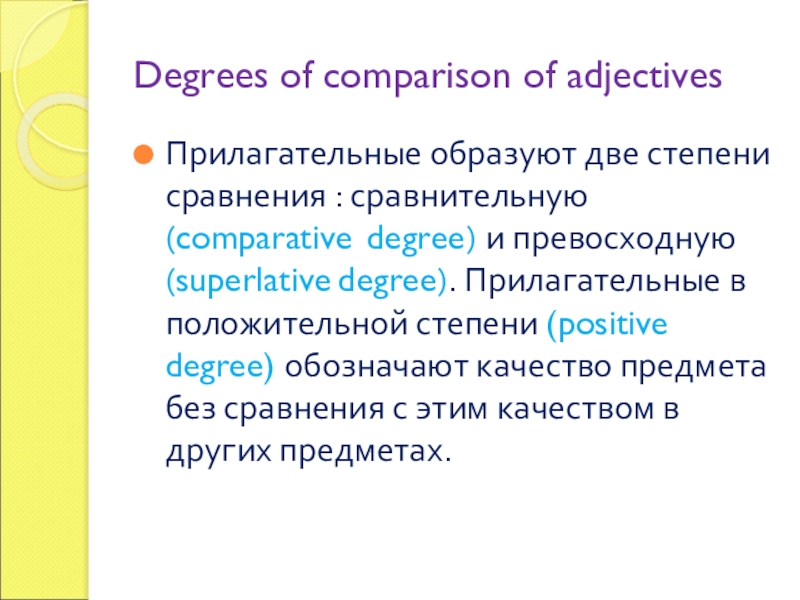 Degrees of comparison of adjectives

Прилагательные образуют две степени сравнения : сравнительную (comparative degree) и превосходную (superlative degree). Прилагательные в положительной степени (positive degree) обозначают качество предмета без сравнения с этим качеством в других предметах.